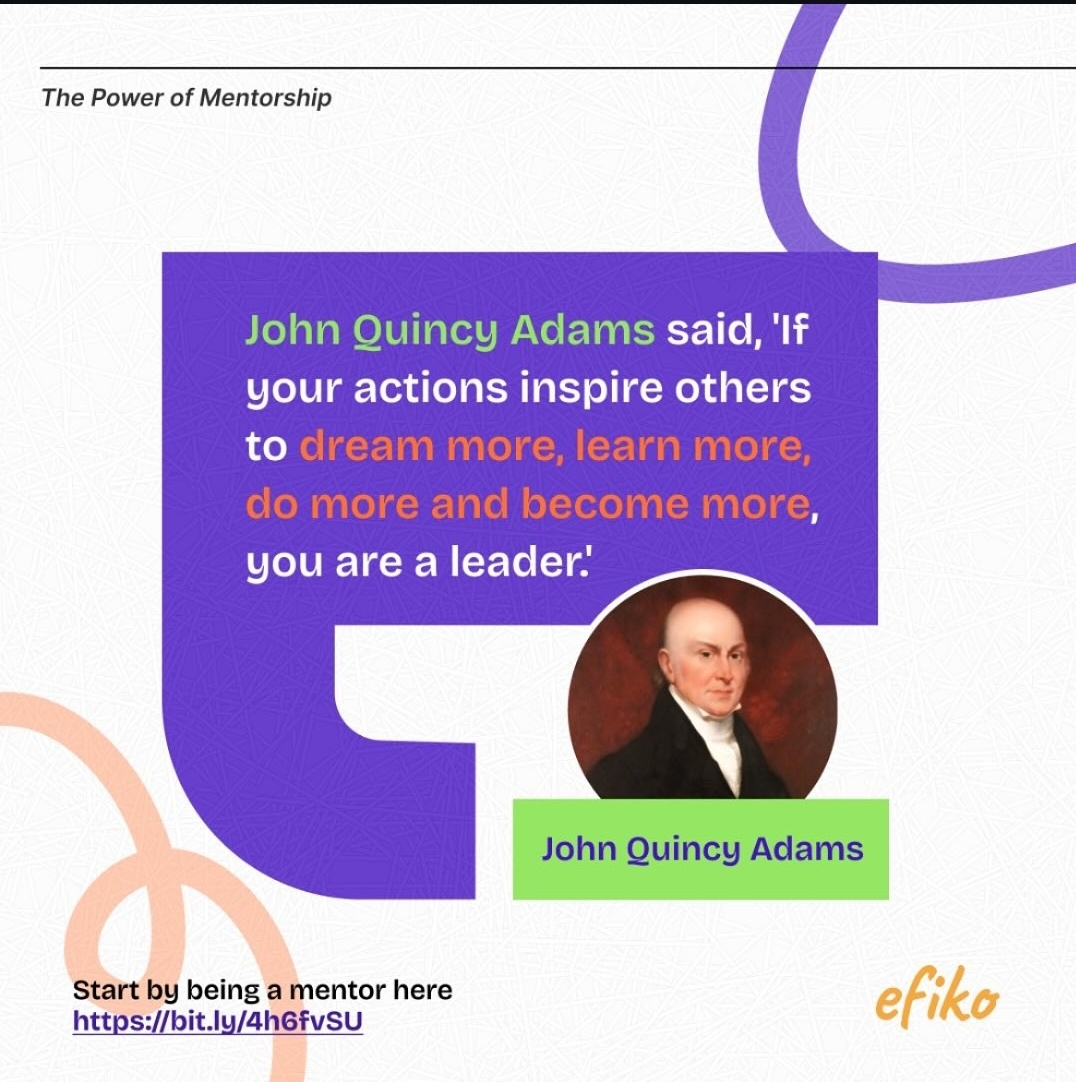 The Power of Mentorship

John Quincy Adams said, 'If your actions inspire others to dream more, learn more, do more and become more, you are a leader.'

John Quincy Adams

Start by being a mentor here
https://bit.ly/4h6fvSU

efiko